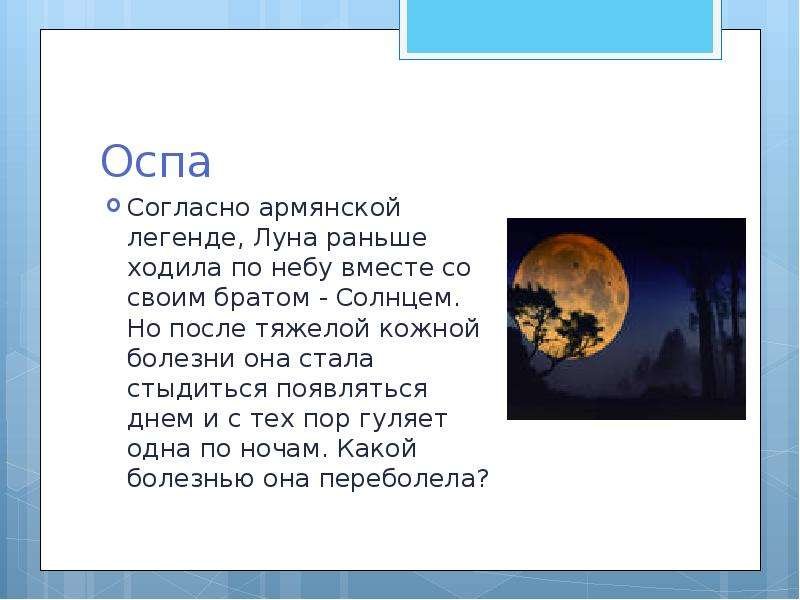 Оспа

Согласно армянской легенде, Луна раньше ходила по небу вместе со своим братом - Солнцем. Но после тяжелой кожной болезни она стала стыдиться появляться днем и с тех пор гуляет одна по ночам. Какой болезнью она переболела?